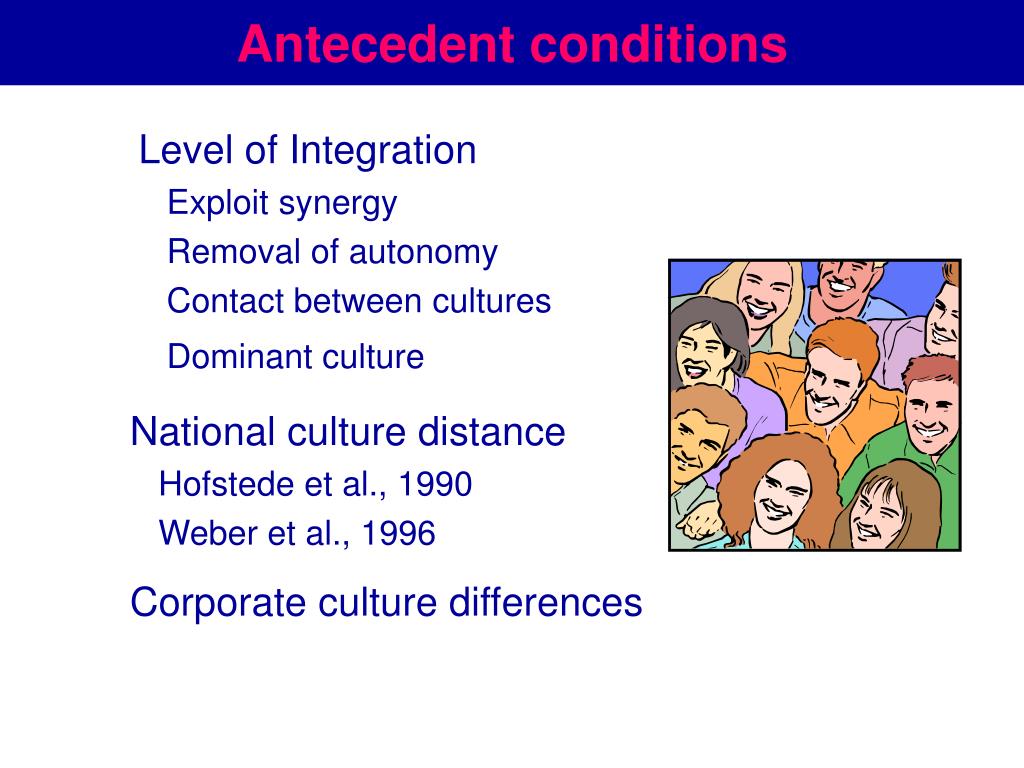 Antecedent conditions

Level of Integration

Exploit synergy

Removal of autonomy

Contact between cultures

Dominant culture

National culture distance

Hofstede et al., 1990

Weber et al., 1996

Corporate culture differences